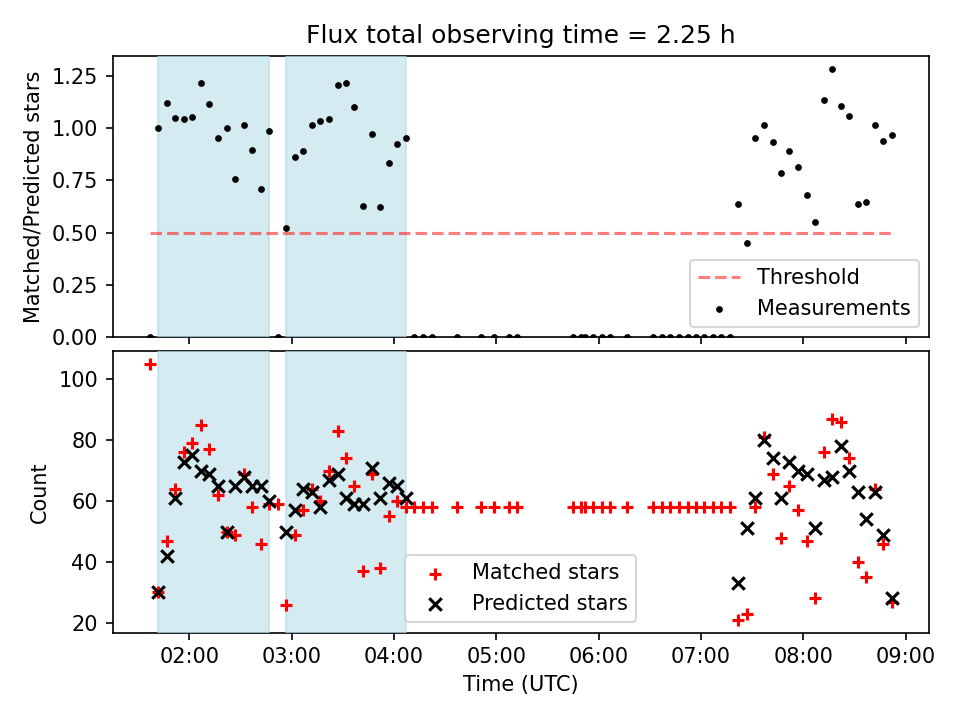 Flux total observing time = 2.25 h

Matched/Predicted stars

1.25
1.00
0.75
0.50
0.25
0.00

Threshold
Measurements

Count

100
80
60
40
20

Matched stars
Predicted stars

02:00
03:00
04:00
05:00
06:00
07:00
08:00
09:00

Time (UTC)